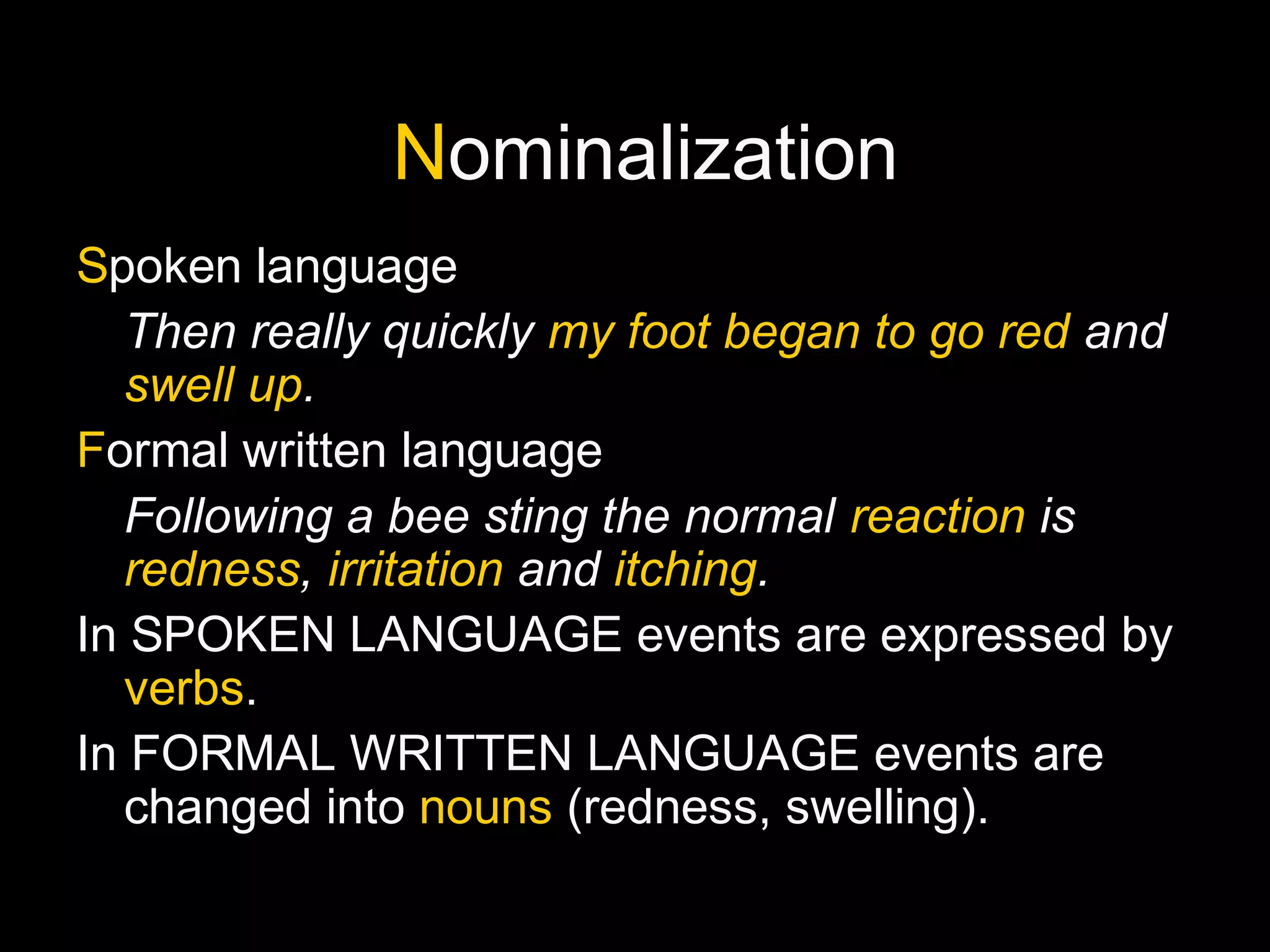 Nominalization

Spoken language

Then really quickly my foot began to go red and swell up.

Formal written language

Following a bee sting the normal reaction is redness, irritation and itching.

In SPOKEN LANGUAGE events are expressed by verbs.

In FORMAL WRITTEN LANGUAGE events are changed into nouns (redness, swelling).